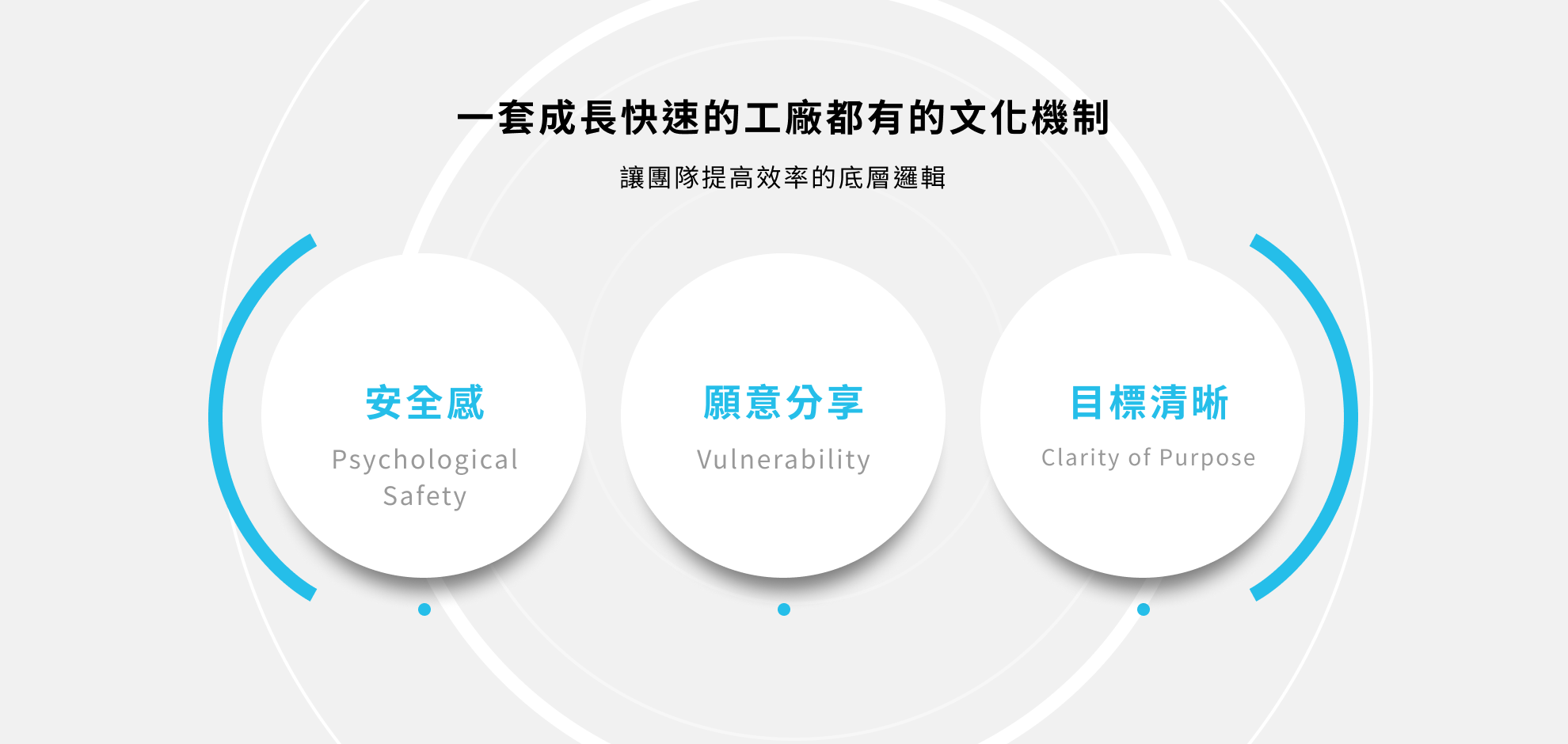 一套成長快速的工廠都有的文化機制

讓團隊提高效率的底層邏輯

安全感
Psychological Safety

願意分享
Vulnerability

目標清晰
Clarity of Purpose